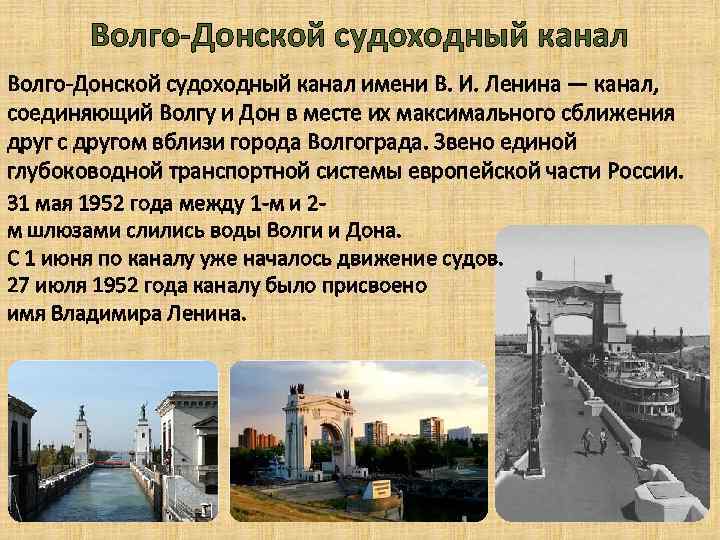 Волго-Донской судоходный канал

Волго-Донской судоходный канал имени В. И. Ленина — канал, соединяющий Волгу и Дон в месте их максимального сближения друг с другом вблизи города Волгограда. Звено единой глубоководной транспортной системы европейской части России.

31 мая 1952 года между 1-м и 2-м шлюзами слились воды Волги и Дона.
С 1 июня по каналу уже началось движение судов.
27 июля 1952 года каналу было присвоено имя Владимира Ленина.